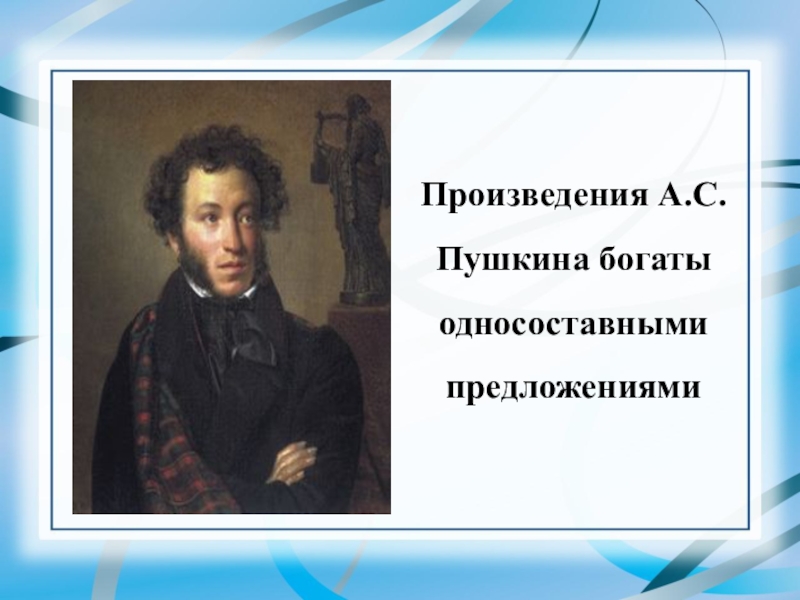 Произведения А.С. Пушкина богаты односоставными предложениями